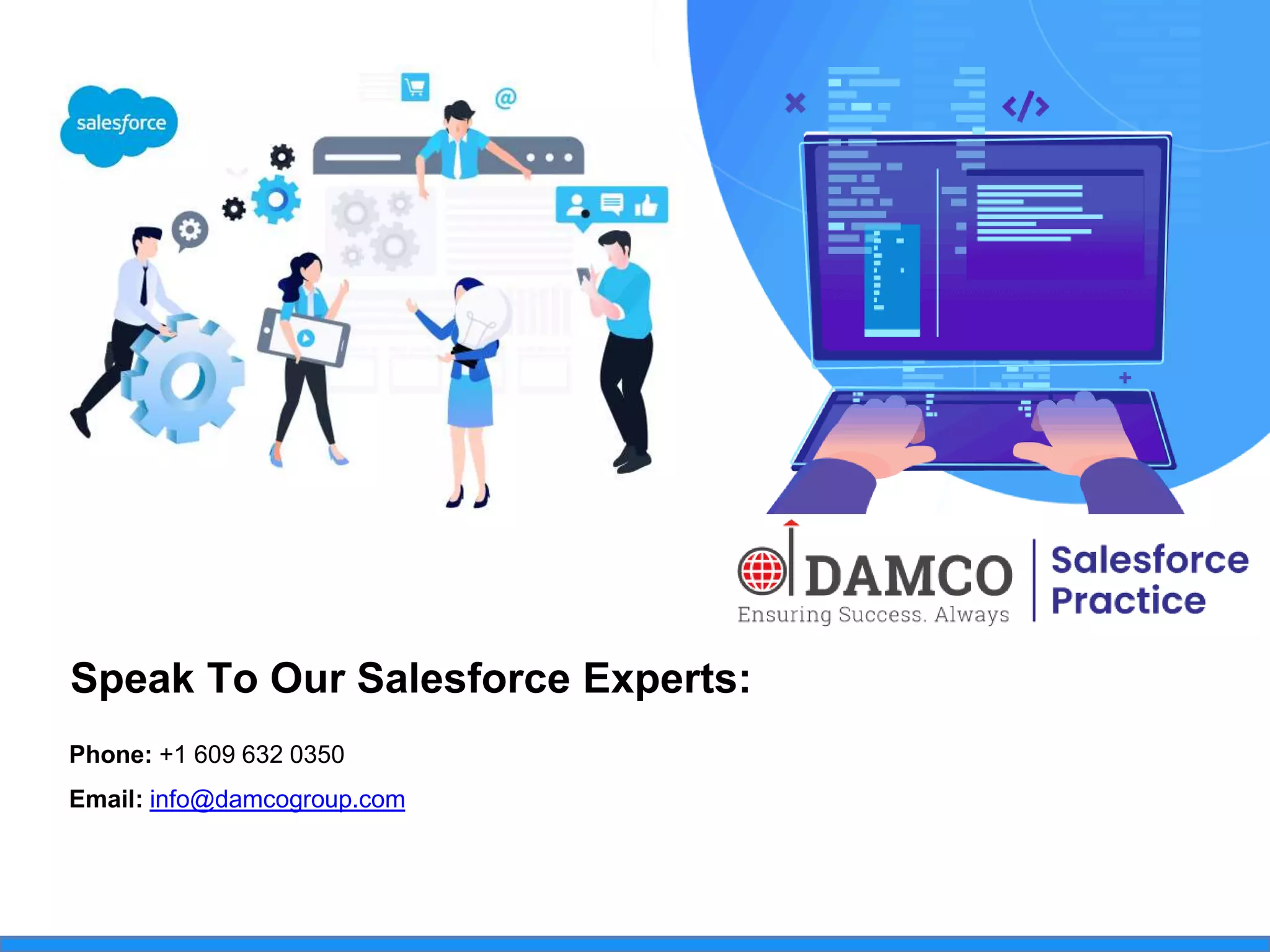 salesforce

@

</>

DAMCO
Ensuring Success. Always

Salesforce Practice

Speak To Our Salesforce Experts:

Phone: +1 609 632 0350

Email: info@damcogroup.com